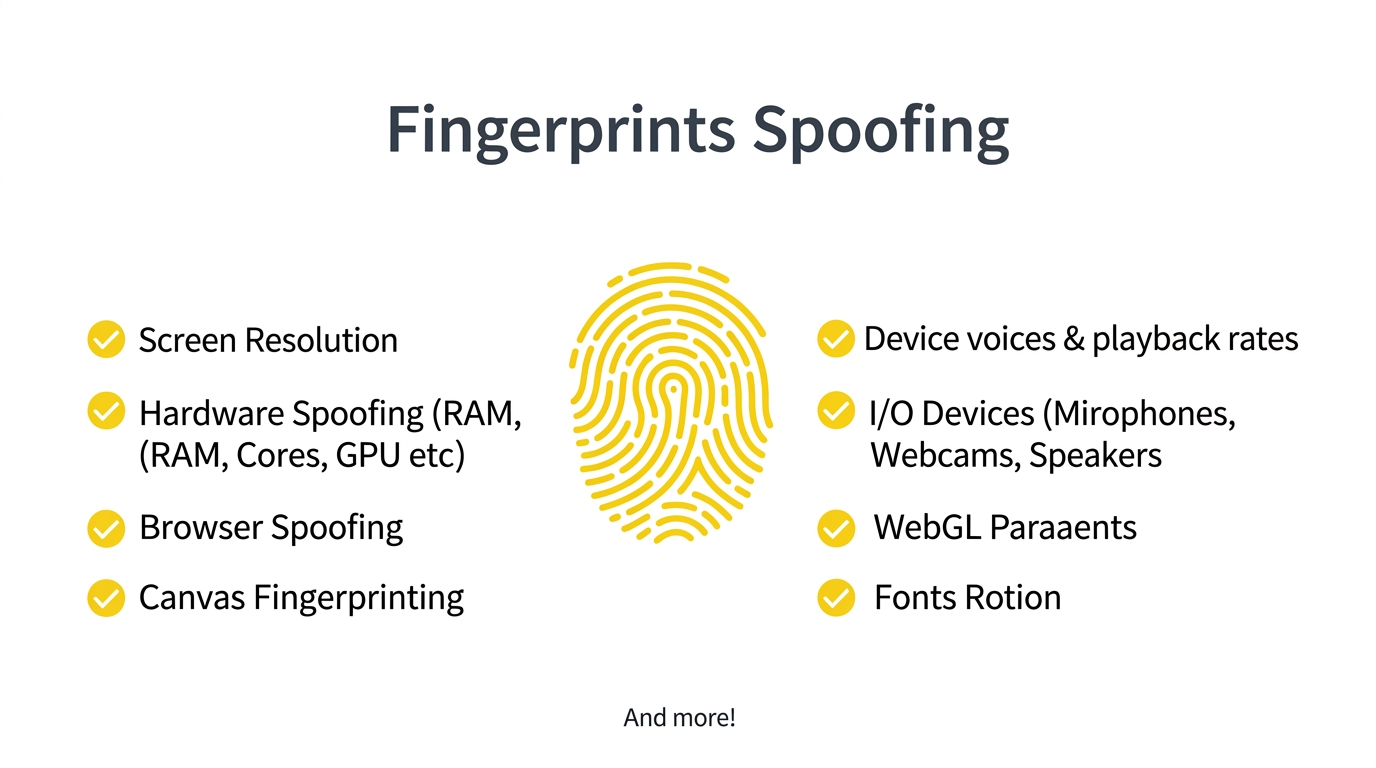 Fingerprints Spoofing

Screen Resolution

Hardware Spoofing (RAM, (RAM, Cores, GPU etc)

Browser Spoofing

Canvas Fingerprinting

Device voices & playback rates

I/O Devices (Mirophones, Webcams, Speakers

WebGL Paraaents

Fonts Rotion

And more!